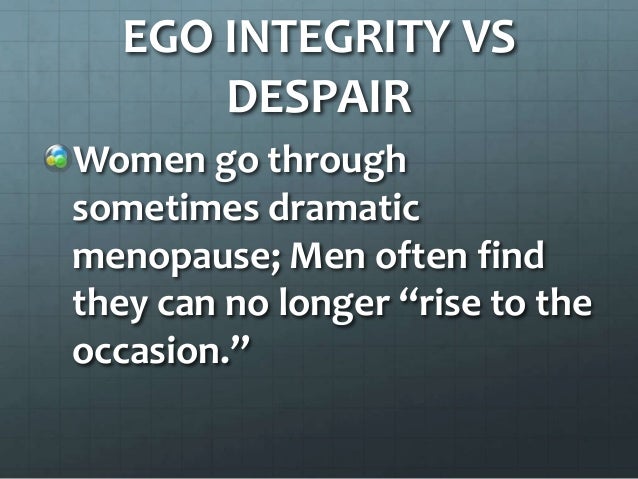 EGO INTEGRITY VS DESPAIR

Women go through sometimes dramatic menopause; Men often find they can no longer “rise to the occasion.”